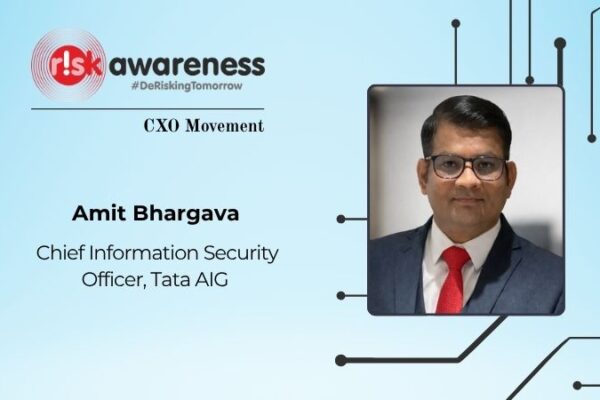 r!sk awareness
#DeRiskingTomorrow

CXO Movement

Amit Bhargava

Chief Information Security Officer, Tata AIG